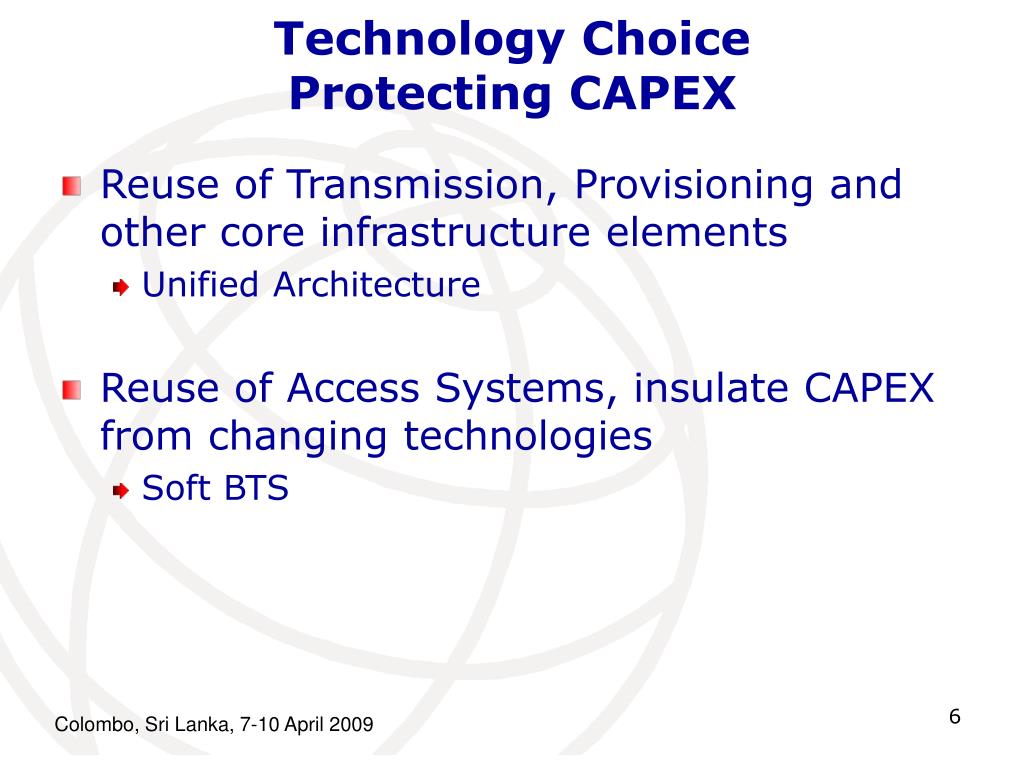 Technology Choice
Protecting CAPEX

Reuse of Transmission, Provisioning and other core infrastructure elements

Unified Architecture

Reuse of Access Systems, insulate CAPEX from changing technologies

Soft BTS

Colombo, Sri Lanka, 7-10 April 2009

6